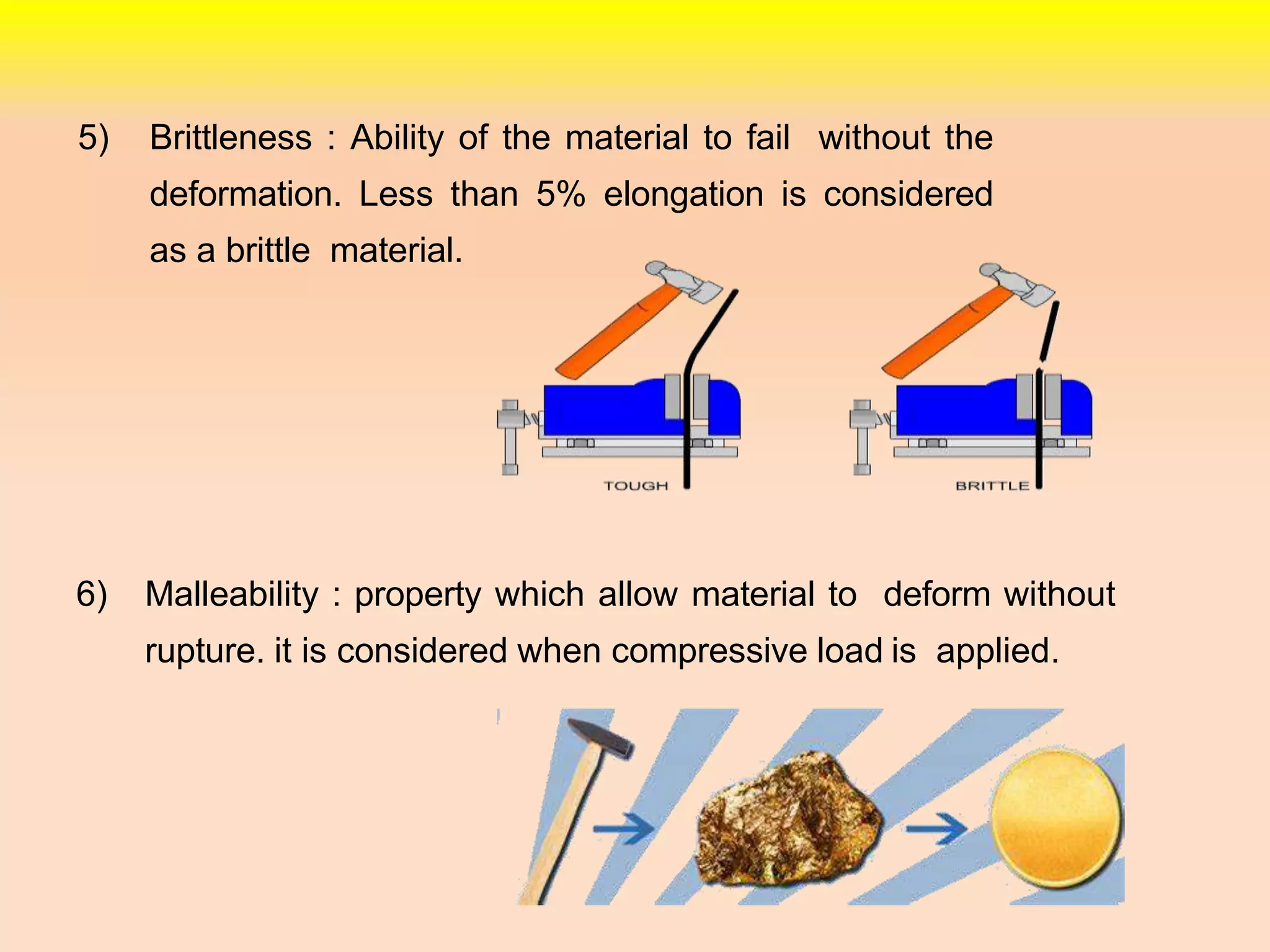 5) Brittleness : Ability of the material to fail without the deformation. Less than 5% elongation is considered as a brittle material.

TOUGH

BRITTLE

6) Malleability : property which allow material to deform without rupture. it is considered when compressive load is applied.